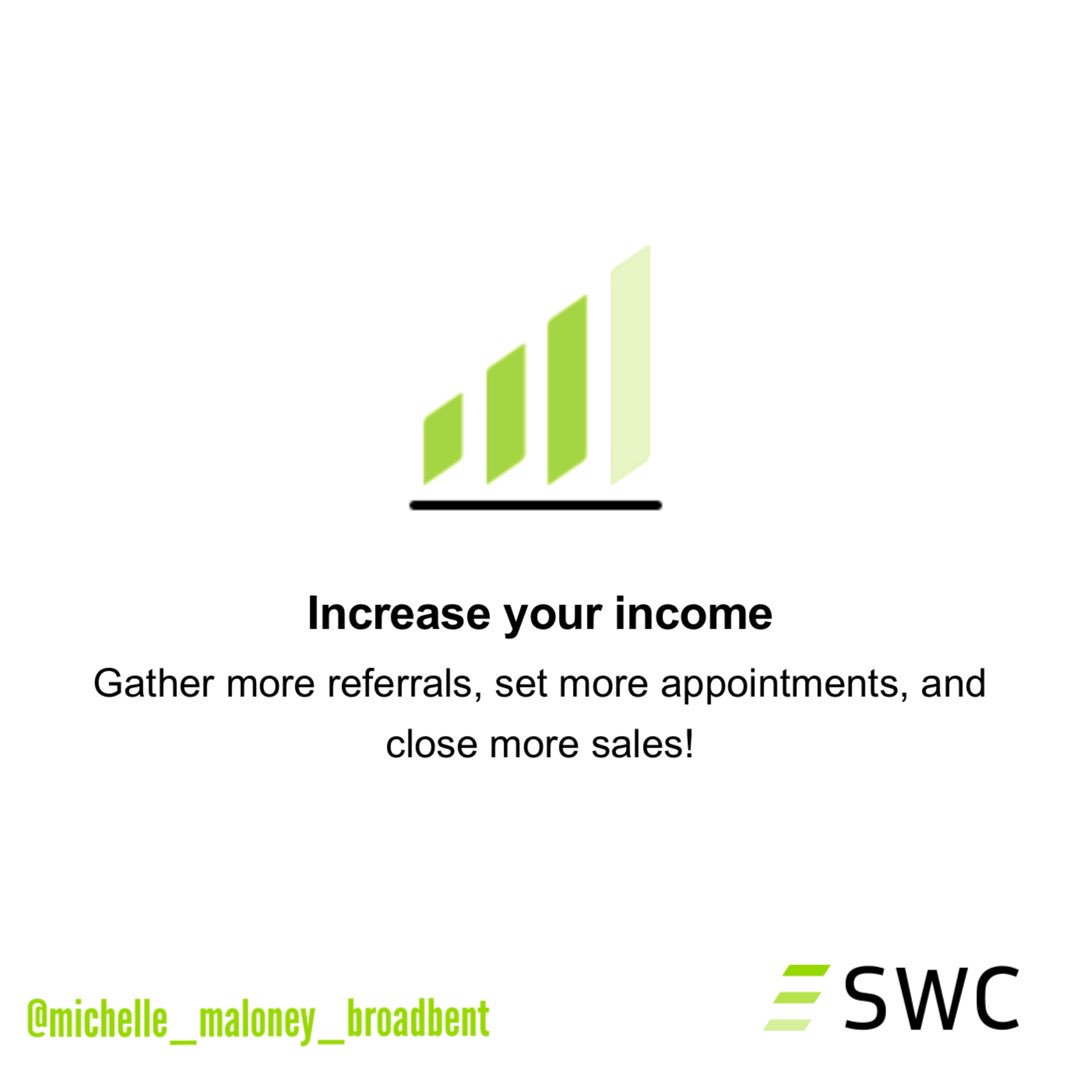 Increase your income

Gather more referrals, set more appointments, and close more sales!

@michelle_maloney_broadbent

SWC